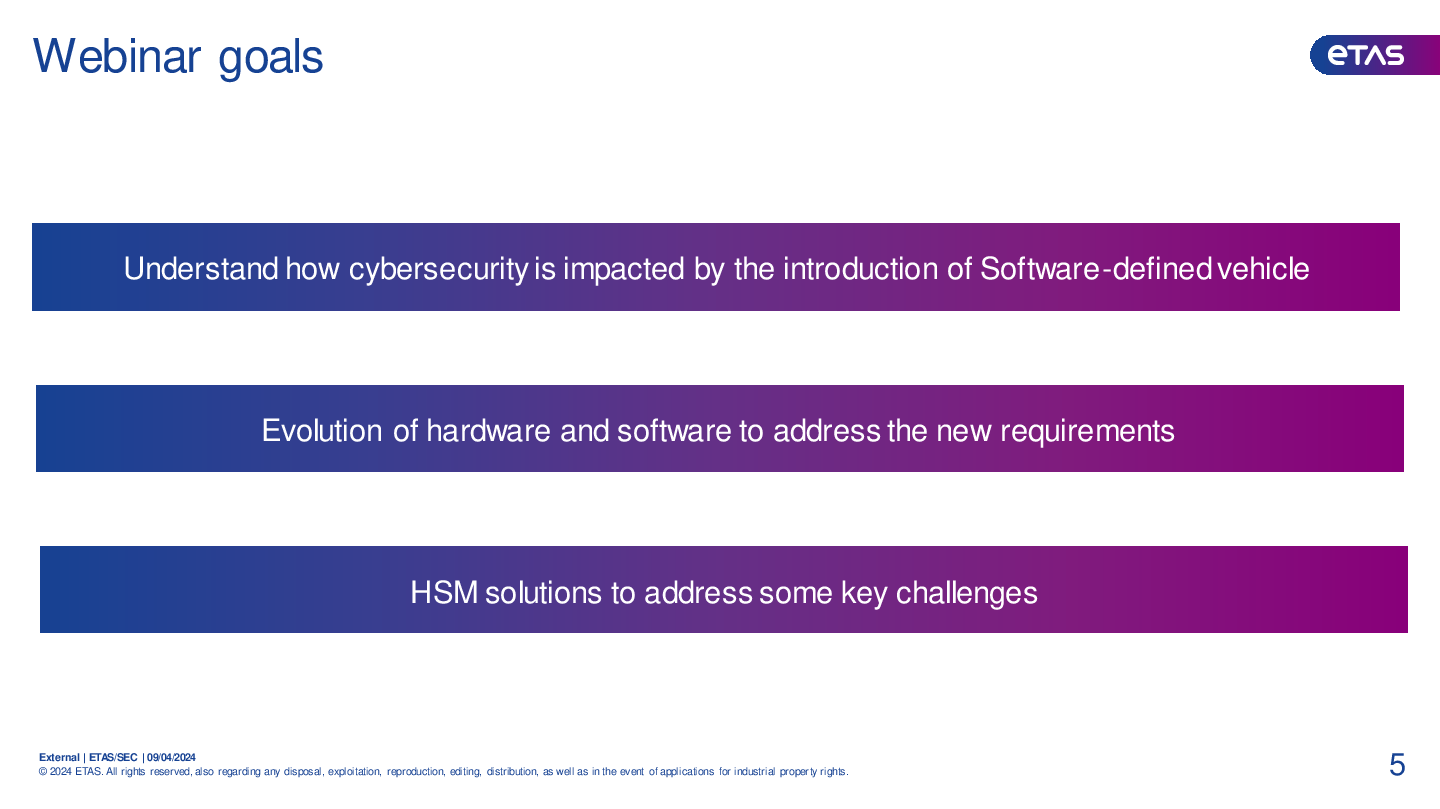 Webinar goals

ETAS

Understand how cybersecurity is impacted by the introduction of Software-defined vehicle

Evolution of hardware and software to address the new requirements

HSM solutions to address some key challenges

External | ETAS/SEC | 09/04/2024
© 2024 ETAS. All rights reserved, also regarding any disposal, exploitation, reproduction, editing, distribution, as well as in the event of applications for industrial property rights.

5